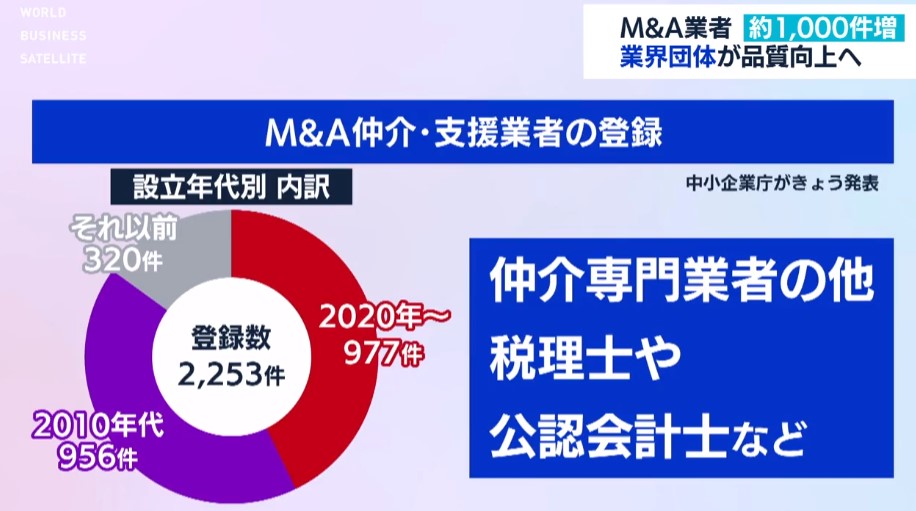 WORLD
BUSINESS
SATELLITE

M&A業者 約1,000件増
業界団体が品質向上へ

M&A仲介・支援業者の登録

設立年代別 内訳

中小企業庁がきょう発表

それ以前
320件

登録数
2,253件

2020年～
977件

2010年代
956件

仲介専門業者の他
税理士や
公認会計士など